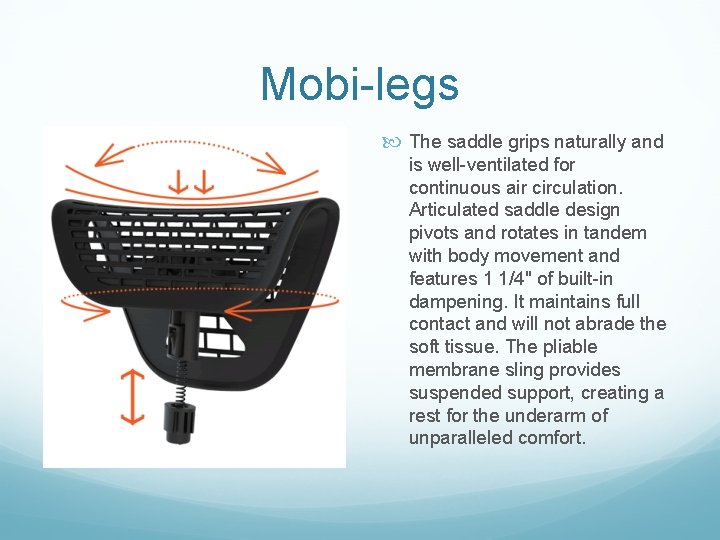 Mobi-legs

The saddle grips naturally and is well-ventilated for continuous air circulation. Articulated saddle design pivots and rotates in tandem with body movement and features 1 1/4" of built-in dampening. It maintains full contact and will not abrade the soft tissue. The pliable membrane sling provides suspended support, creating a rest for the underarm of unparalleled comfort.